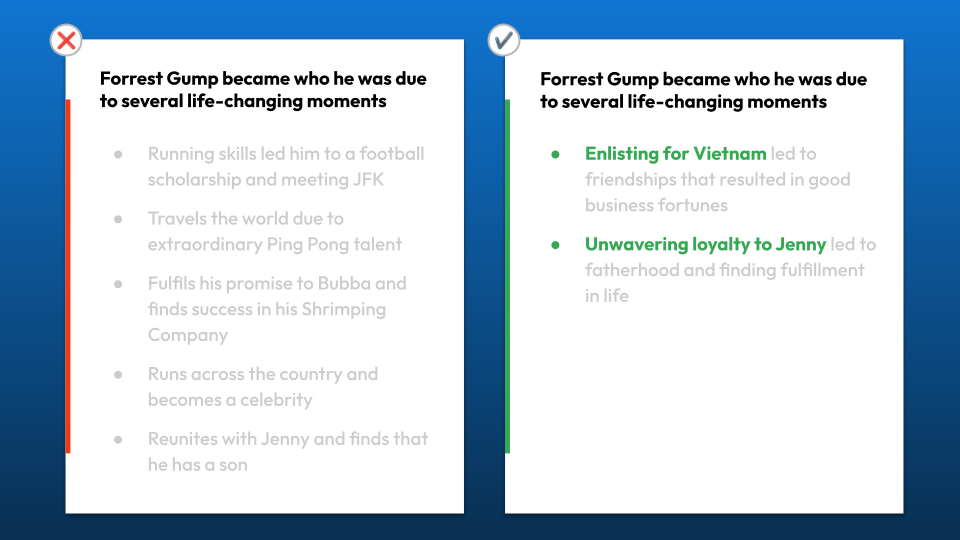 Forrest Gump became who he was due to several life-changing moments

- Running skills led him to a football scholarship and meeting JFK
- Travels the world due to extraordinary Ping Pong talent
- Fulfils his promise to Bubba and finds success in his Shrimping Company
- Runs across the country and becomes a celebrity
- Reunites with Jenny and finds that he has a son

Forrest Gump became who he was due to several life-changing moments

- Enlisting for Vietnam led to friendships that resulted in good business fortunes
- Unwavering loyalty to Jenny led to fatherhood and finding fulfillment in life